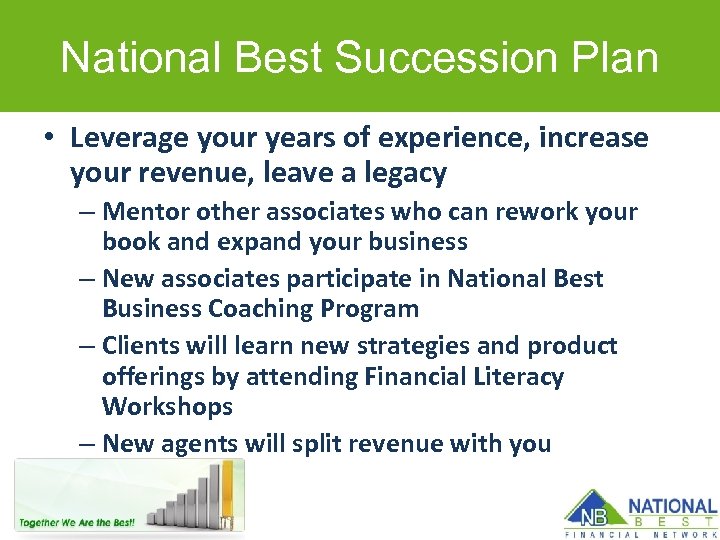 National Best Succession Plan

• Leverage your years of experience, increase your revenue, leave a legacy
– Mentor other associates who can rework your book and expand your business
– New associates participate in National Best Business Coaching Program
– Clients will learn new strategies and product offerings by attending Financial Literacy Workshops
– New agents will split revenue with you

Together We Are the Best!

NB NATIONAL BEST FINANCIAL NETWORK